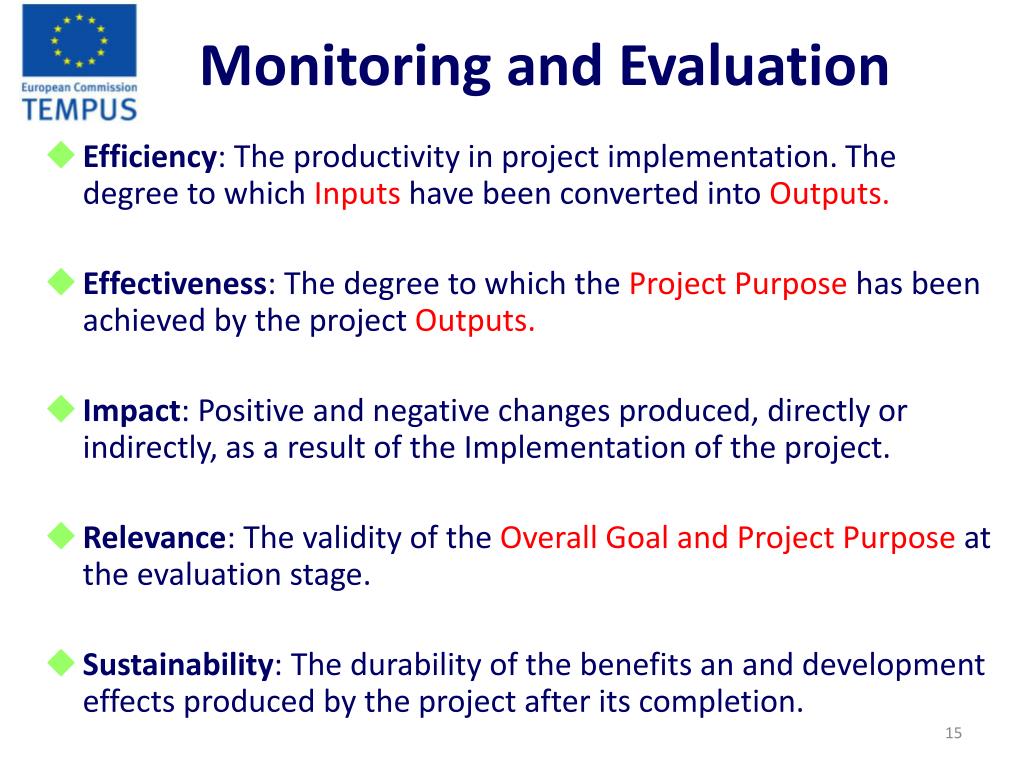 European Commission
TEMPUS

Monitoring and Evaluation

Efficiency: The productivity in project implementation. The degree to which Inputs have been converted into Outputs.

Effectiveness: The degree to which the Project Purpose has been achieved by the project Outputs.

Impact: Positive and negative changes produced, directly or indirectly, as a result of the Implementation of the project.

Relevance: The validity of the Overall Goal and Project Purpose at the evaluation stage.

Sustainability: The durability of the benefits an and development effects produced by the project after its completion.

15